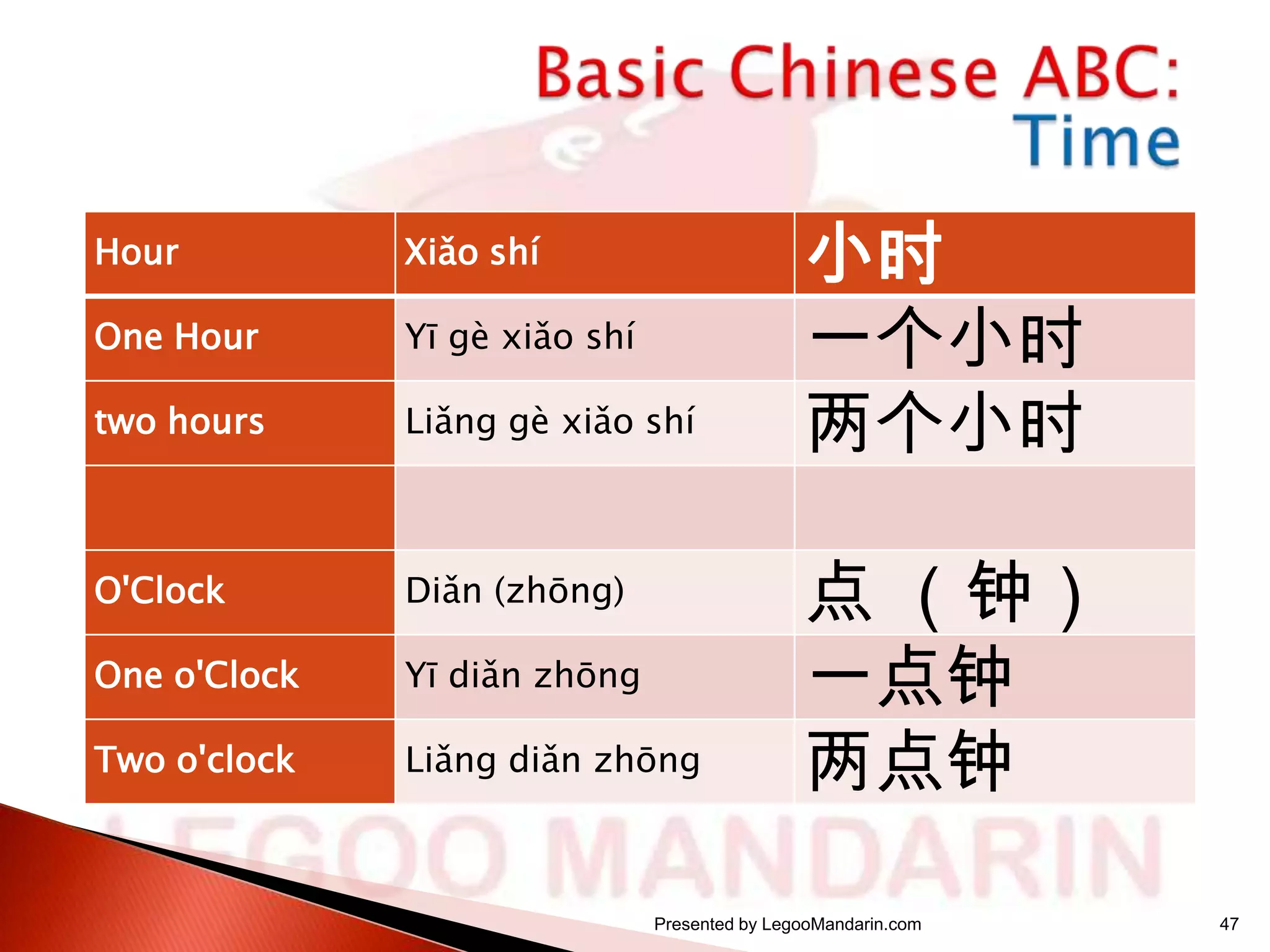 Basic Chinese ABC:
Time

| Hour | Xiǎo shí | 小时 |
|---|---|---|
| One Hour | Yī gè xiǎo shí | 一个小时 |
| two hours | Liǎng gè xiǎo shí | 两个小时 |
| | | |
| O'Clock | Diǎn (zhōng) | 点（钟） |
| One o'Clock | Yī diǎn zhōng | 一点钟 |
| Two o'clock | Liǎng diǎn zhōng | 两点钟 |

LEGOO MANDARIN

Presented by LegooMandarin.com

47